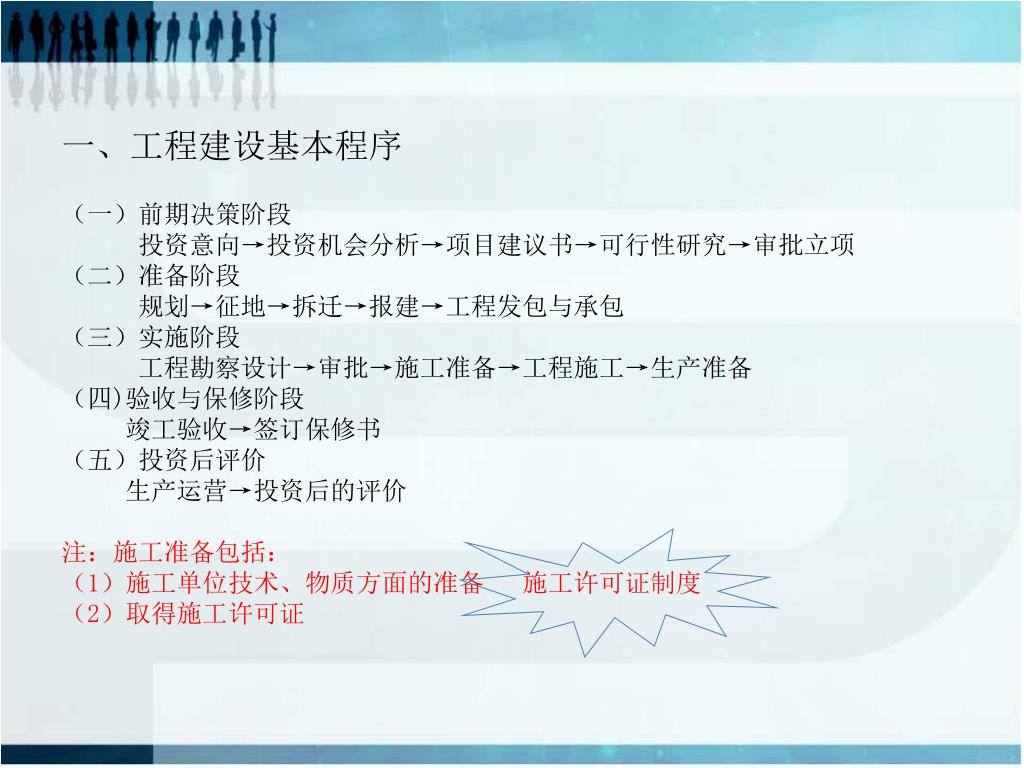 一、工程建设基本程序

（一）前期决策阶段
投资意向→投资机会分析→项目建议书→可行性研究→审批立项
（二）准备阶段
规划→征地→拆迁→报建→工程发包与承包
（三）实施阶段
工程勘察设计→审批→施工准备→工程施工→生产准备
（四)验收与保修阶段
竣工验收→签订保修书
（五）投资后评价
生产运营→投资后的评价

注：施工准备包括：
（1）施工单位技术、物质方面的准备
（2）取得施工许可证

施工许可证制度